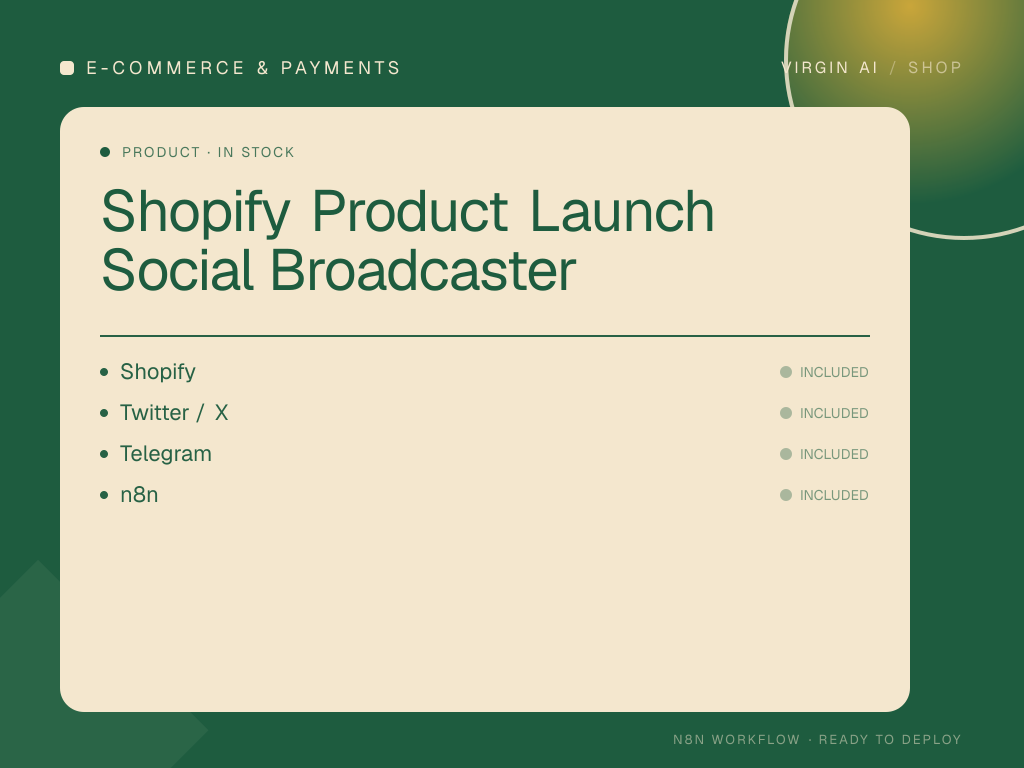 E-COMMERCE & PAYMENTS

VIRGIN AI / SHOP

PRODUCT · IN STOCK

Shopify Product Launch Social Broadcaster

- Shopify INCLUDED
- Twitter / X INCLUDED
- Telegram INCLUDED
- n8n INCLUDED

N8N WORKFLOW · READY TO DEPLOY